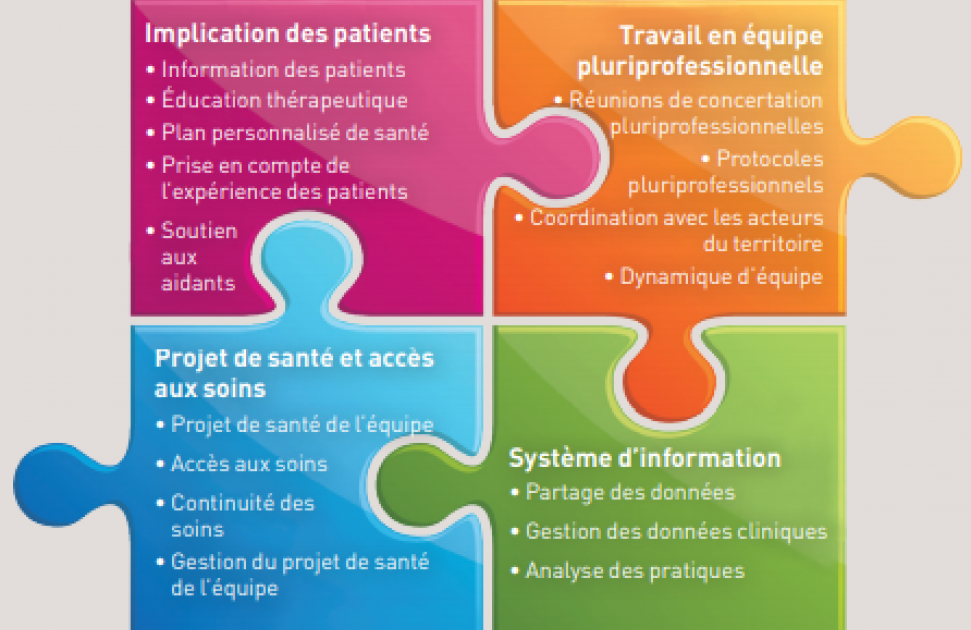 Implication des patients
• Information des patients
• Éducation thérapeutique
• Plan personnalisé de santé
• Prise en compte de l'expérience des patients
• Soutien aux aidants

Travail en équipe pluriprofessionnelle
• Réunions de concertation pluriprofessionnelles
• Protocoles pluriprofessionnels
• Coordination avec les acteurs du territoire
• Dynamique d'équipe

Projet de santé et accès aux soins
• Projet de santé de l'équipe
• Accès aux soins
• Continuité des soins
• Gestion du projet de santé de l'équipe

Système d'information
• Partage des données
• Gestion des données cliniques
• Analyse des pratiques